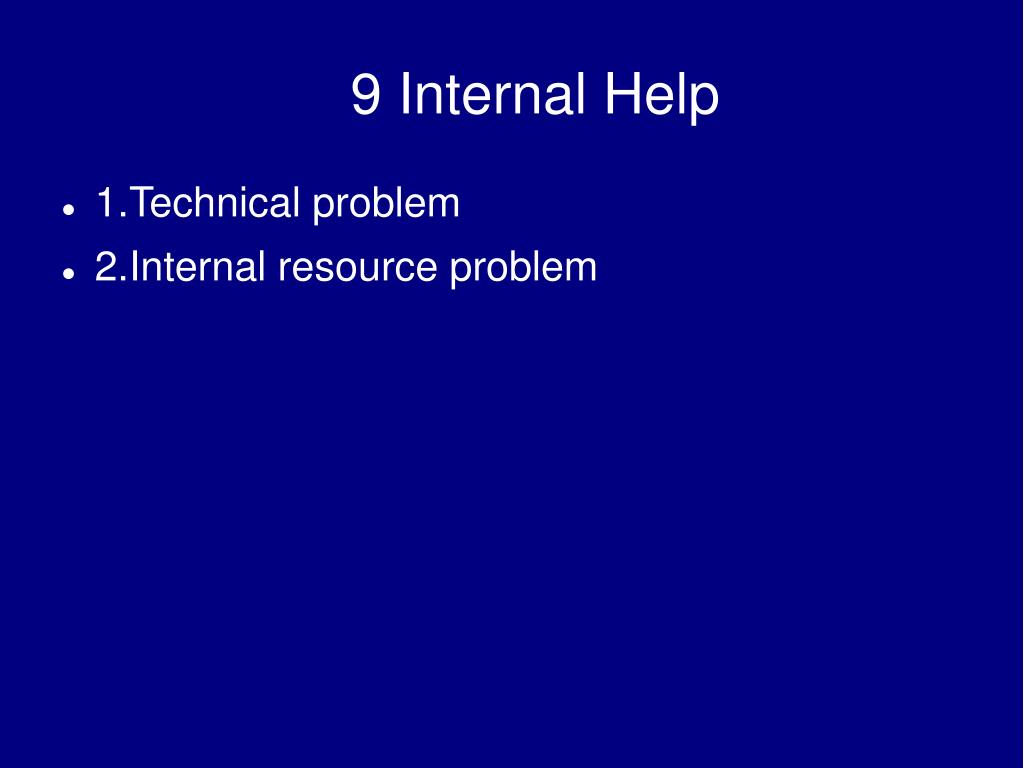 9 Internal Help

- 1.Technical problem
- 2.Internal resource problem